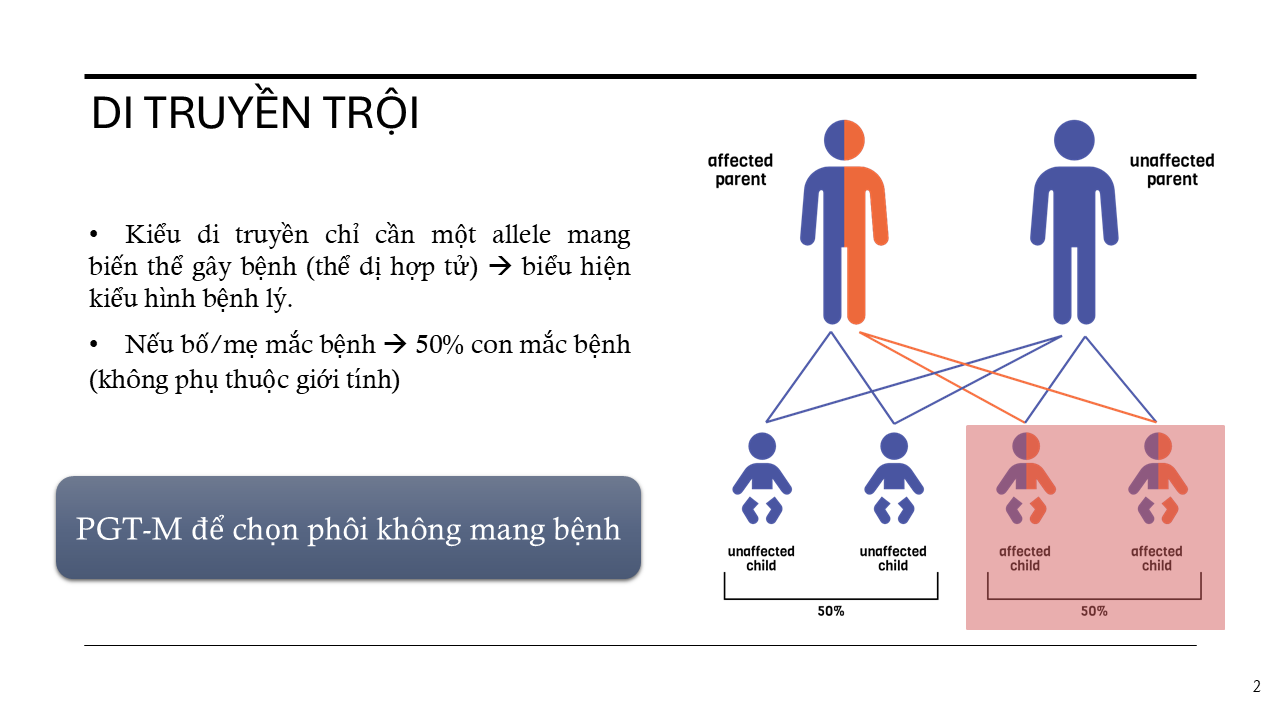 DI TRUYỀN TRỘI

• Kiểu di truyền chỉ cần một allele mang biến thể gây bệnh (thể dị hợp tử) → biểu hiện kiểu hình bệnh lý.

• Nếu bố/mẹ mắc bệnh → 50% con mắc bệnh (không phụ thuộc giới tính)

PGT-M để chọn phôi không mang bệnh

affected parent

unaffected parent

unaffected child

unaffected child

affected child

affected child

50%

50%

2